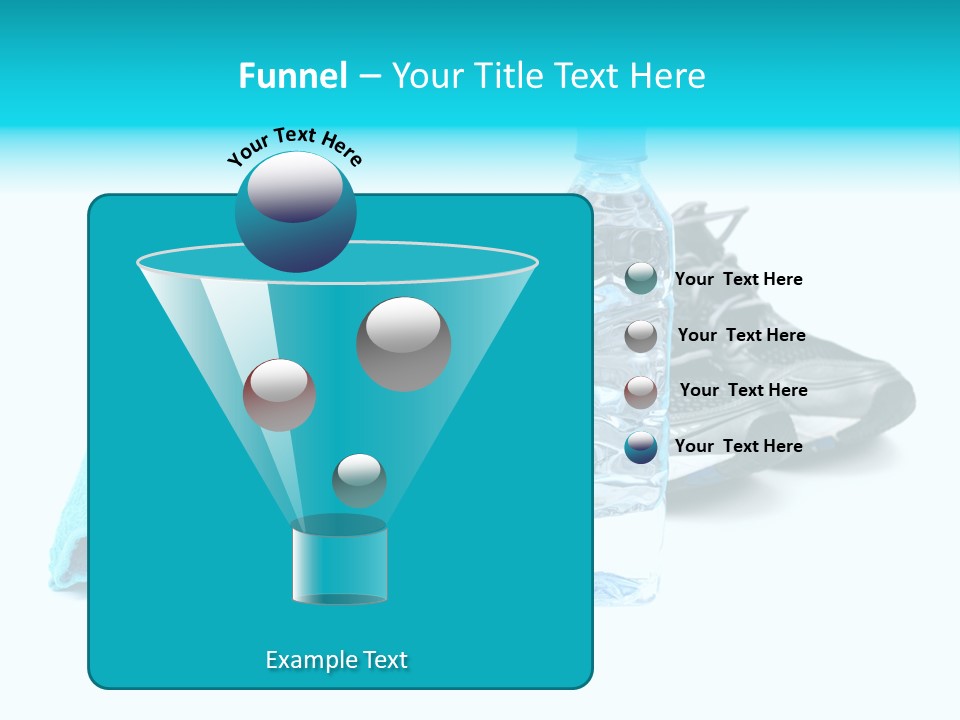 Funnel – Your Title Text Here

Your Text Here

Your Text Here

Your Text Here

Your Text Here

Your Text Here

Example Text